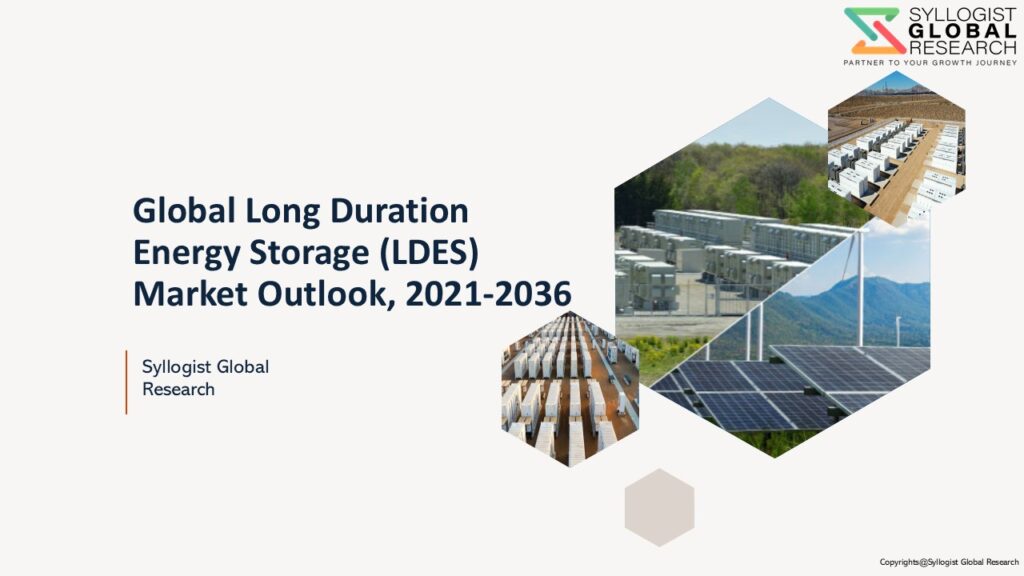 SYLLOGIST
GLOBAL
RESEARCH
PARTNER TO YOUR GROWTH JOURNEY

Global Long Duration Energy Storage (LDES) Market Outlook, 2021-2036

Syllogist Global Research

Copyrights@Syllogist Global Research